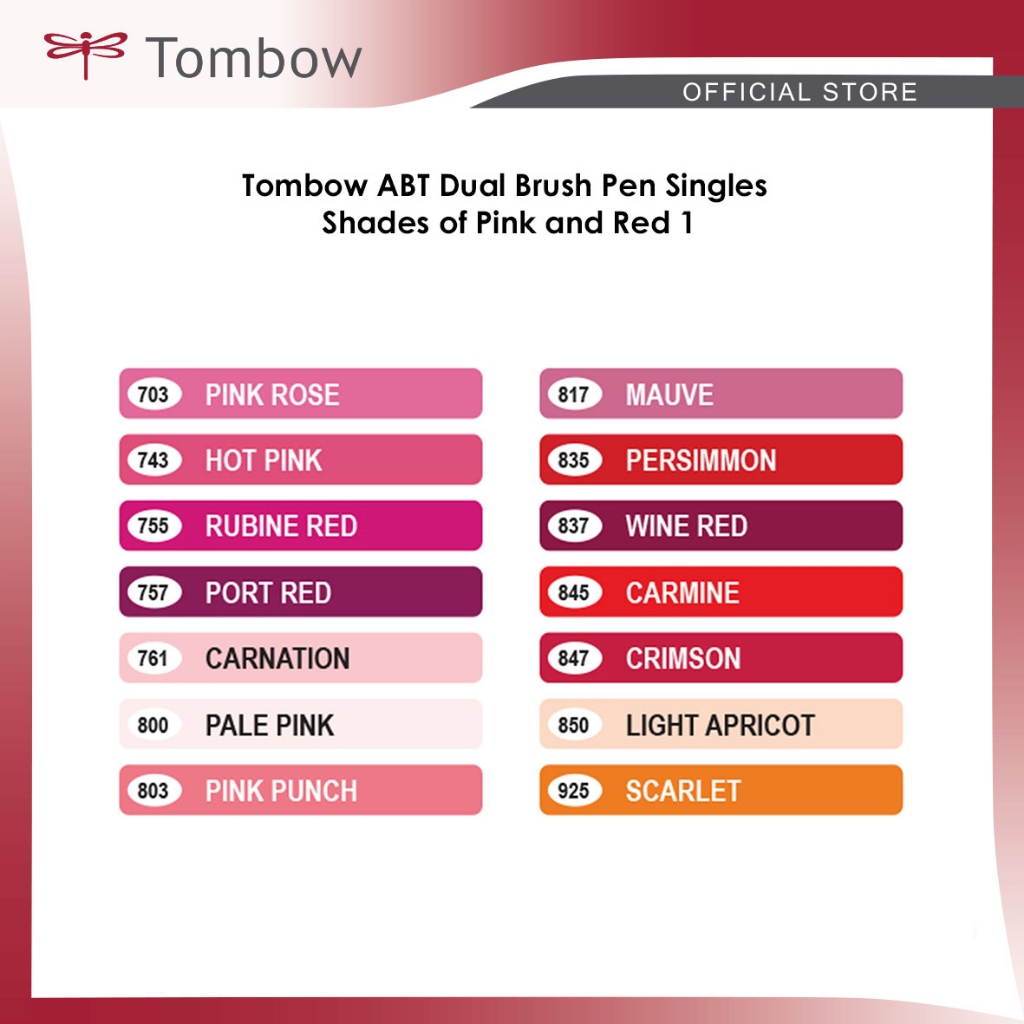 Tombow

OFFICIAL STORE

Tombow ABT Dual Brush Pen Singles
Shades of Pink and Red 1

703 PINK ROSE
743 HOT PINK
755 RUBINE RED
757 PORT RED
761 CARNATION
800 PALE PINK
803 PINK PUNCH

817 MAUVE
835 PERSIMMON
837 WINE RED
845 CARMINE
847 CRIMSON
850 LIGHT APRICOT
925 SCARLET